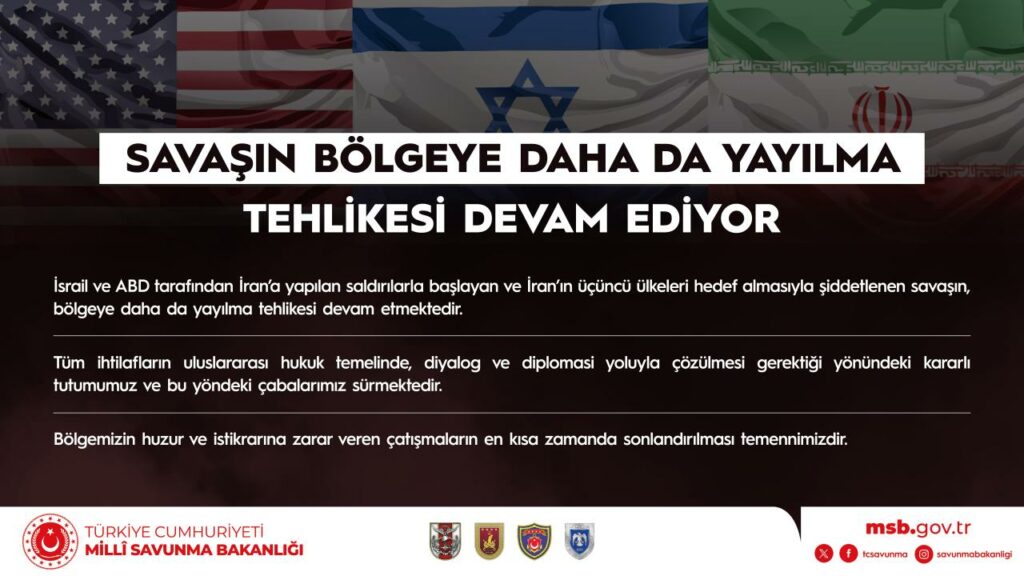 SAVAŞIN BÖLGEYE DAHA DA YAYILMA
TEHLİKESİ DEVAM EDİYOR

İsrail ve ABD tarafından İran'a yapılan saldırılarla başlayan ve İran'ın üçüncü ülkeleri hedef almasıyla şiddetlenen savaşın, bölgeye daha da yayılma tehlikesi devam etmektedir.

Tüm ihtilafların uluslararası hukuk temelinde, diyalog ve diplomasi yoluyla çözülmesi gerektiği yönündeki kararlı tutumumuz ve bu yöndeki çabalarımız sürmektedir.

Bölgemizin huzur ve istikrarına zarar veren çatışmaların en kısa zamanda sonlandırılması temennimizdir.

TÜRKİYE CUMHURİYETİ
MİLLÎ SAVUNMA BAKANLIĞI

msb.gov.tr
tcsavunma savunmabakanligi